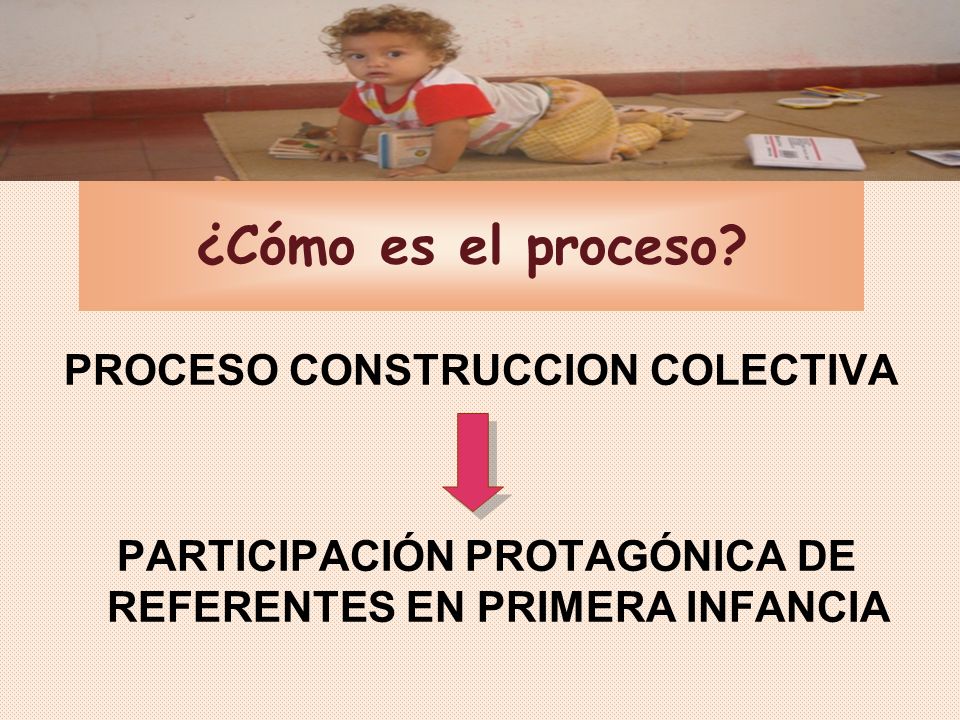 ¿Cómo es el proceso?

PROCESO CONSTRUCCION COLECTIVA

PARTICIPACIÓN PROTAGÓNICA DE REFERENTES EN PRIMERA INFANCIA